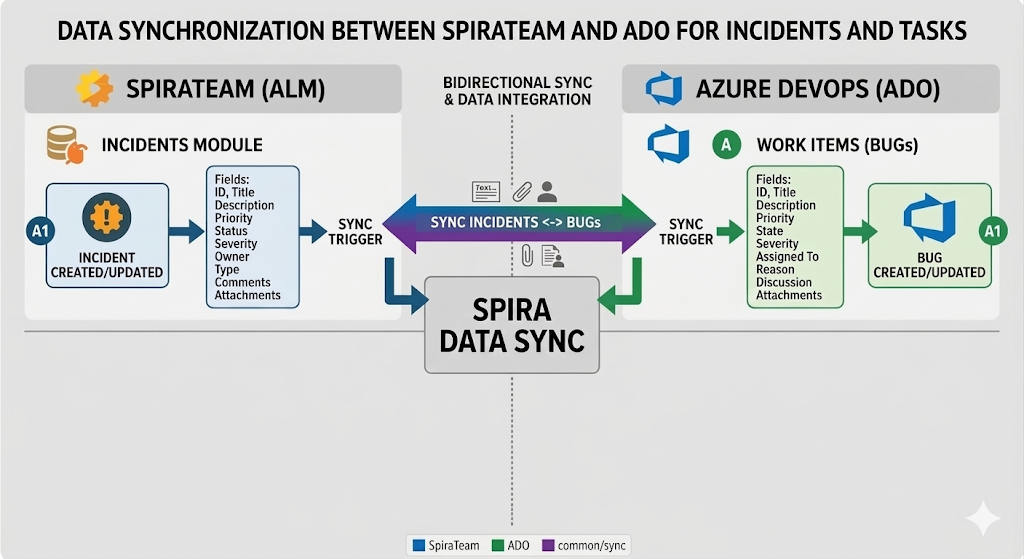 DATA SYNCHRONIZATION BETWEEN SPIRATEAM AND ADO FOR INCIDENTS AND TASKS

SPIRATEAM (ALM)

INCIDENTS MODULE

A1

INCIDENT CREATED/UPDATED

Fields:
ID, Title
Description
Priority
Status
Severity
Owner
Type
Comments
Attachments

SYNC TRIGGER

BIDIRECTIONAL SYNC & DATA INTEGRATION

Text

SYNC INCIDENTS <-> BUGs

SPIRA DATA SYNC

AZURE DEVOPS (ADO)

A

WORK ITEMS (BUGs)

SYNC TRIGGER

Fields:
ID, Title
Description
Priority
State
Severity
Assigned To
Reason
Discussion
Attachments

BUG CREATED/UPDATED

A1

SpiraTeam ADO common/sync